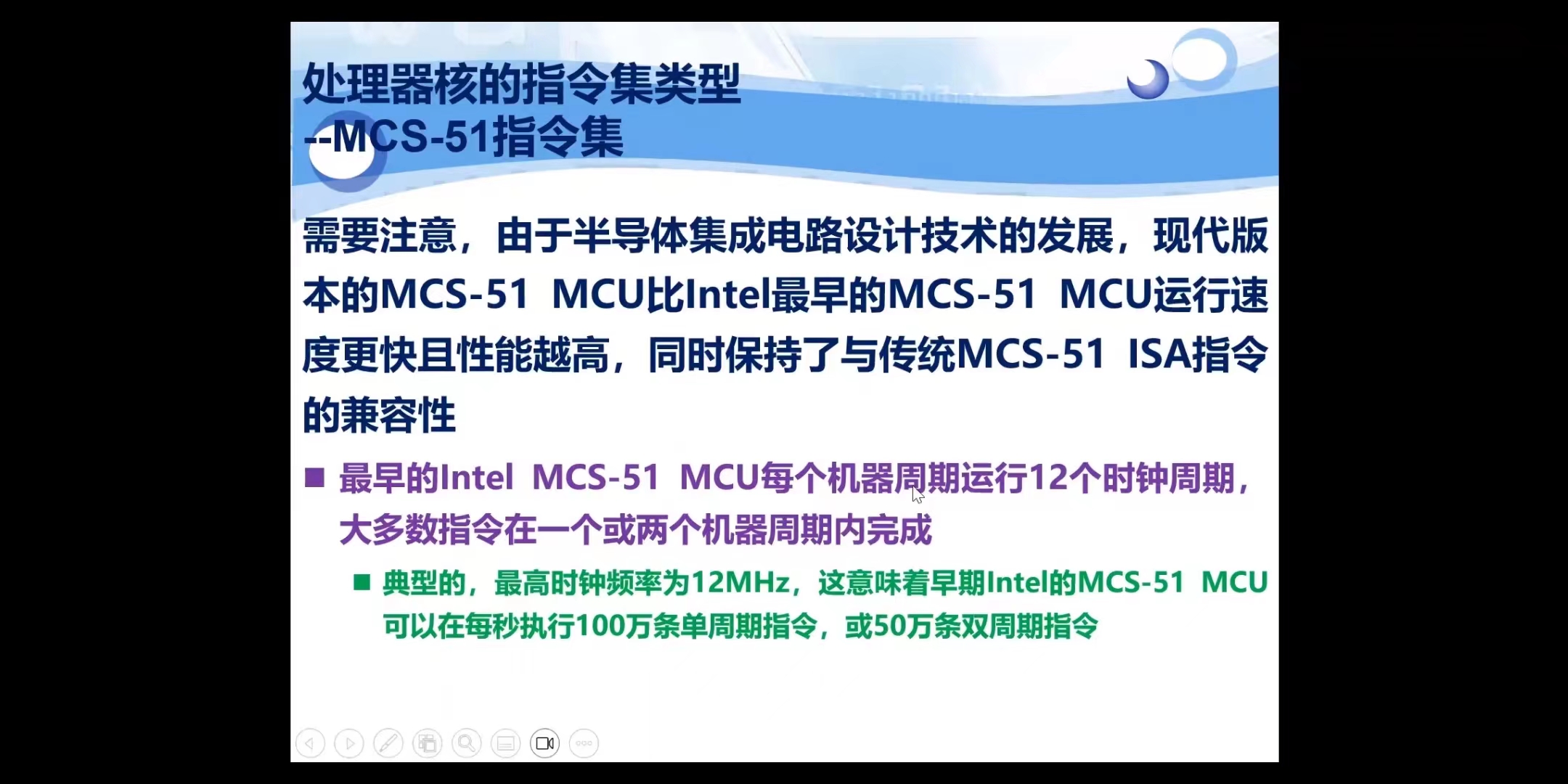 处理器核的指令集类型
--MCS-51指令集

需要注意，由于半导体集成电路设计技术的发展，现代版本的MCS-51 MCU比Intel最早的MCS-51 MCU运行速度更快且性能越高，同时保持了与传统MCS-51 ISA指令的兼容性

■ 最早的Intel MCS-51 MCU每个机器周期运行12个时钟周期，大多数指令在一个或两个机器周期内完成

■ 典型的，最高时钟频率为12MHz，这意味着早期Intel的MCS-51 MCU可以在每秒执行100万条单周期指令，或50万条双周期指令